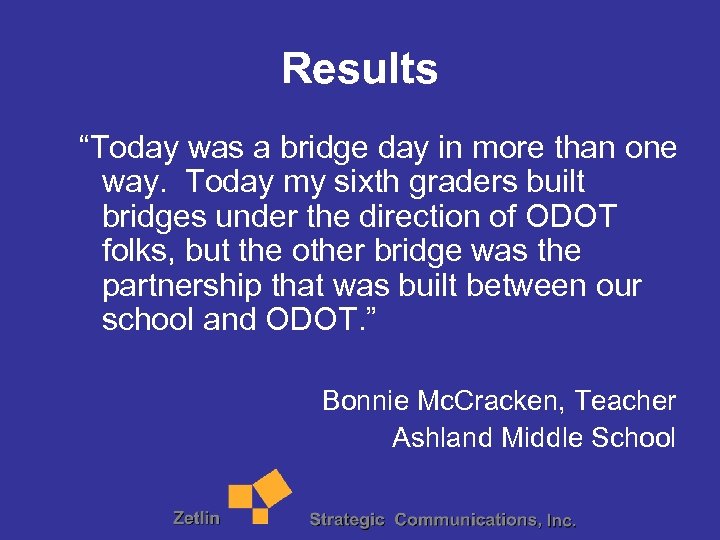 Results

“Today was a bridge day in more than one way.  Today my sixth graders built bridges under the direction of ODOT folks, but the other bridge was the partnership that was built between our school and ODOT.”

Bonnie McCracken, Teacher
Ashland Middle School

Zetlin Strategic Communications, Inc.